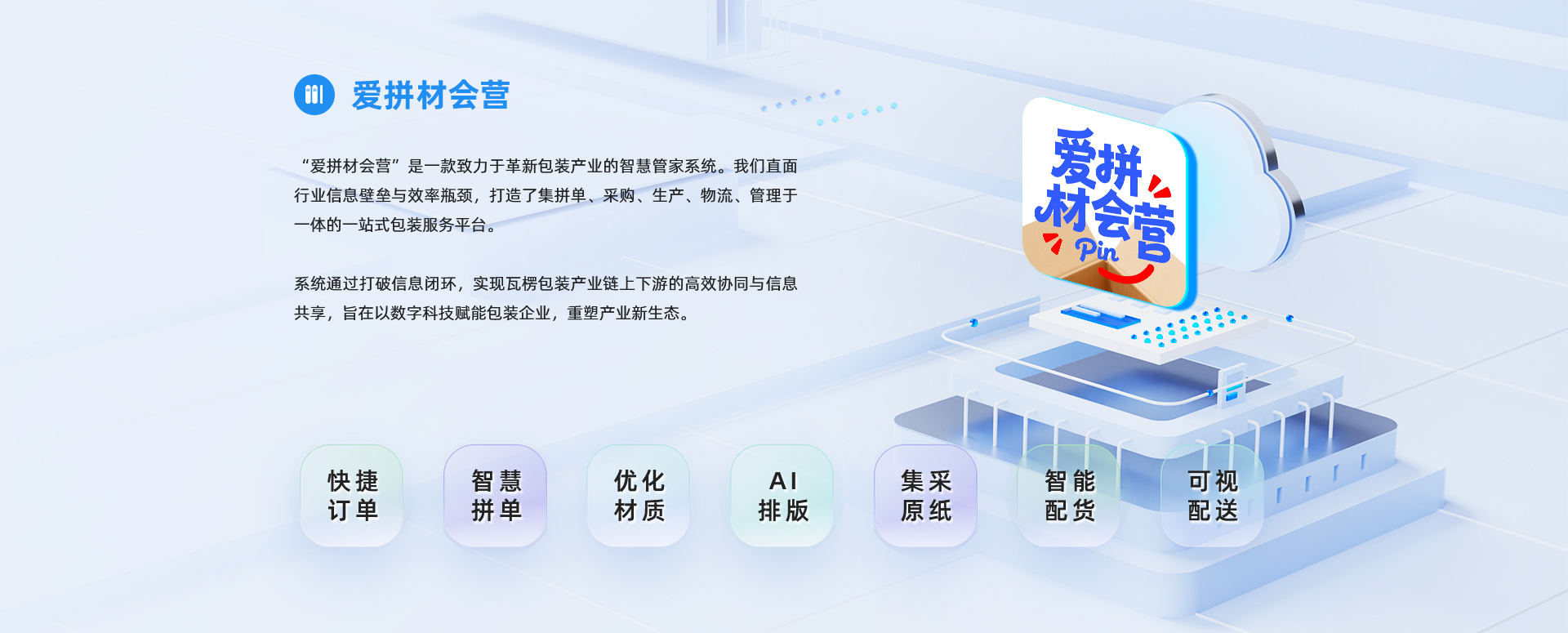 爱拼材会营

“爱拼材会营”是一款致力于革新包装产业的智慧管家系统。我们直面行业信息壁垒与效率瓶颈，打造了集拼单、采购、生产、物流、管理于一体的一站式包装服务平台。

系统通过打破信息闭环，实现瓦楞包装产业链上下游的高效协同与信息共享，旨在以数字科技赋能包装企业，重塑产业新生态。

爱拼材会营 Pin

快捷订单

智慧拼单

优化材质

AI排版

集采原纸

智能配货

可视配送